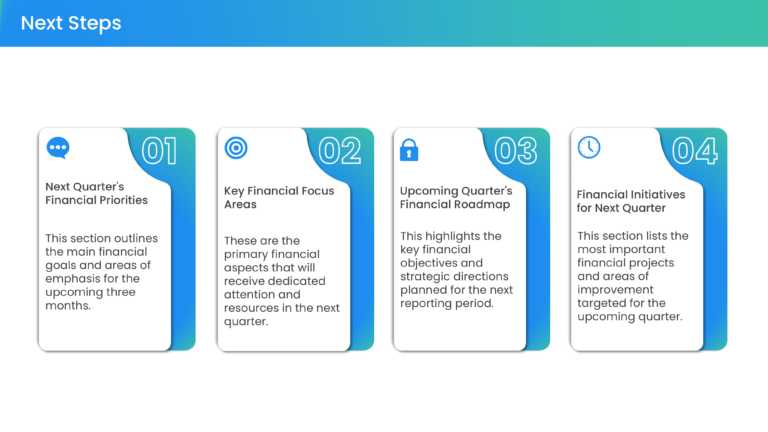 Next Steps

01

Next Quarter's Financial Priorities

This section outlines the main financial goals and areas of emphasis for the upcoming three months.

02

Key Financial Focus Areas

These are the primary financial aspects that will receive dedicated attention and resources in the next quarter.

03

Upcoming Quarter's Financial Roadmap

This highlights the key financial objectives and strategic directions planned for the next reporting period.

04

Financial Initiatives for Next Quarter

This section lists the most important financial projects and areas of improvement targeted for the upcoming quarter.